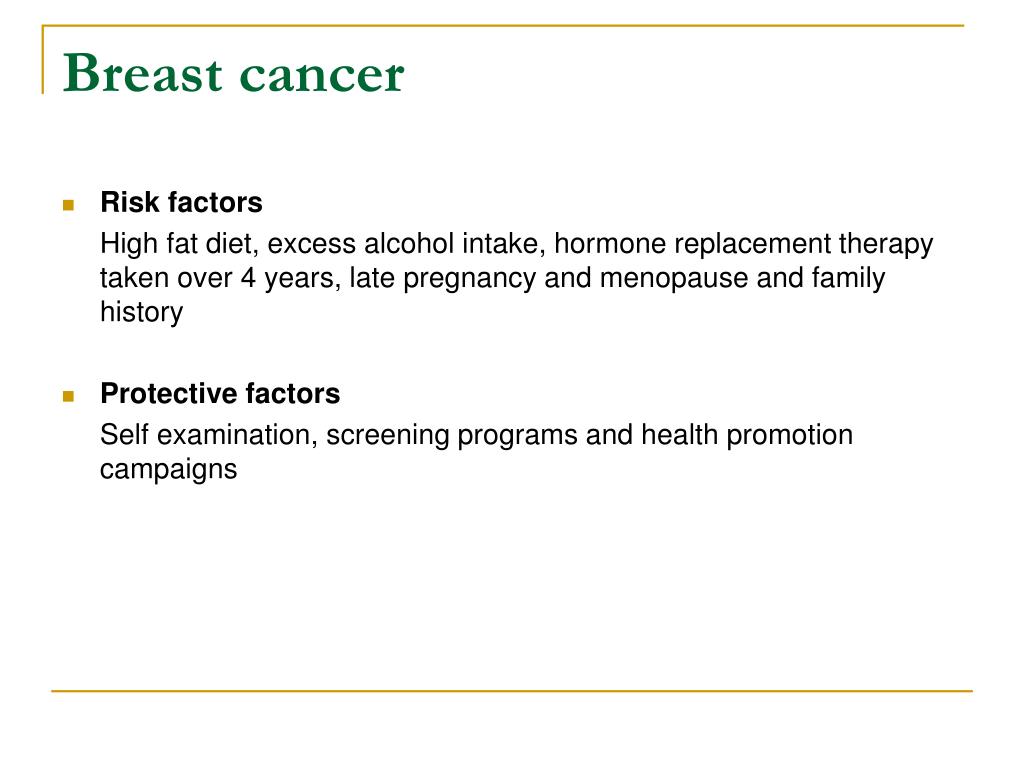 Breast cancer

Risk factors

High fat diet, excess alcohol intake, hormone replacement therapy taken over 4 years, late pregnancy and menopause and family history

Protective factors

Self examination, screening programs and health promotion campaigns